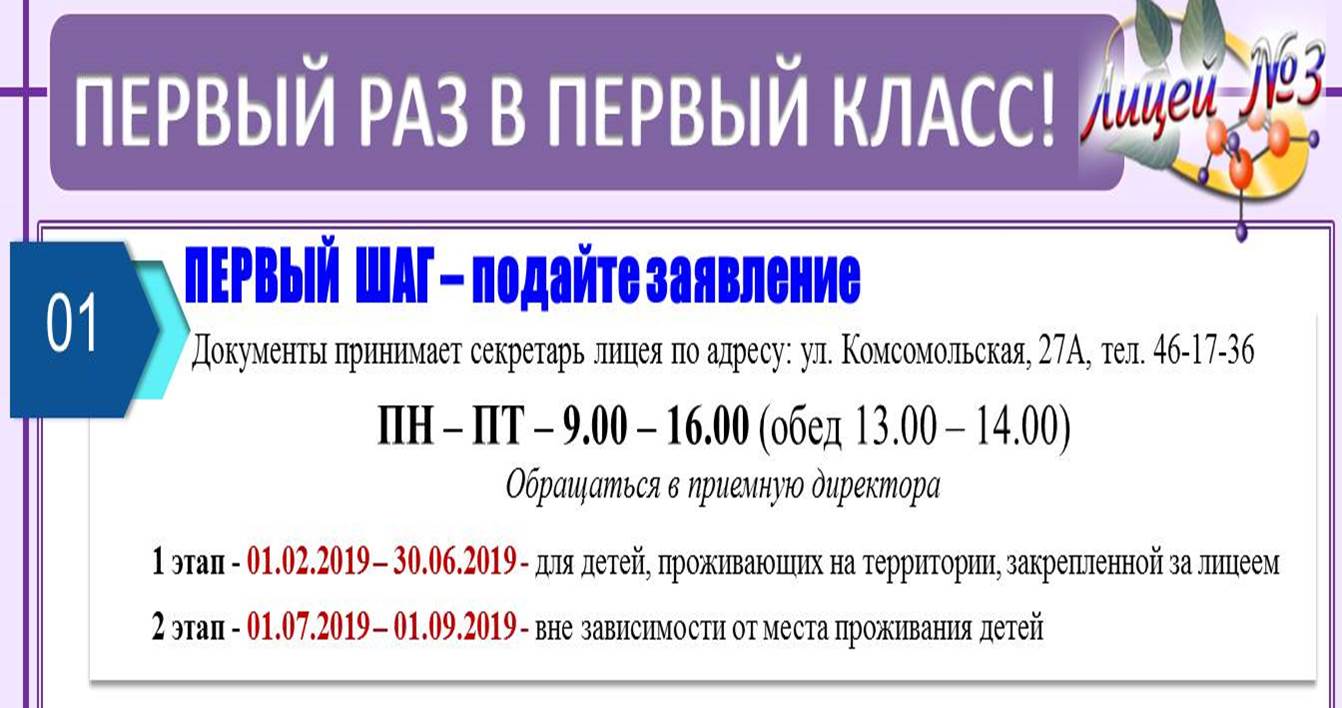 ПЕРВЫЙ РАЗ В ПЕРВЫЙ КЛАСС!

Лицей №3

01

ПЕРВЫЙ ШАГ – подайте заявление

Документы принимает секретарь лицея по адресу: ул. Комсомольская, 27А, тел. 46-17-36

ПН – ПТ – 9.00 – 16.00 (обед 13.00 – 14.00)

Обращаться в приемную директора

1 этап - 01.02.2019 – 30.06.2019 - для детей, проживающих на территории, закрепленной за лицеем

2 этап - 01.07.2019 – 01.09.2019 - вне зависимости от места проживания детей